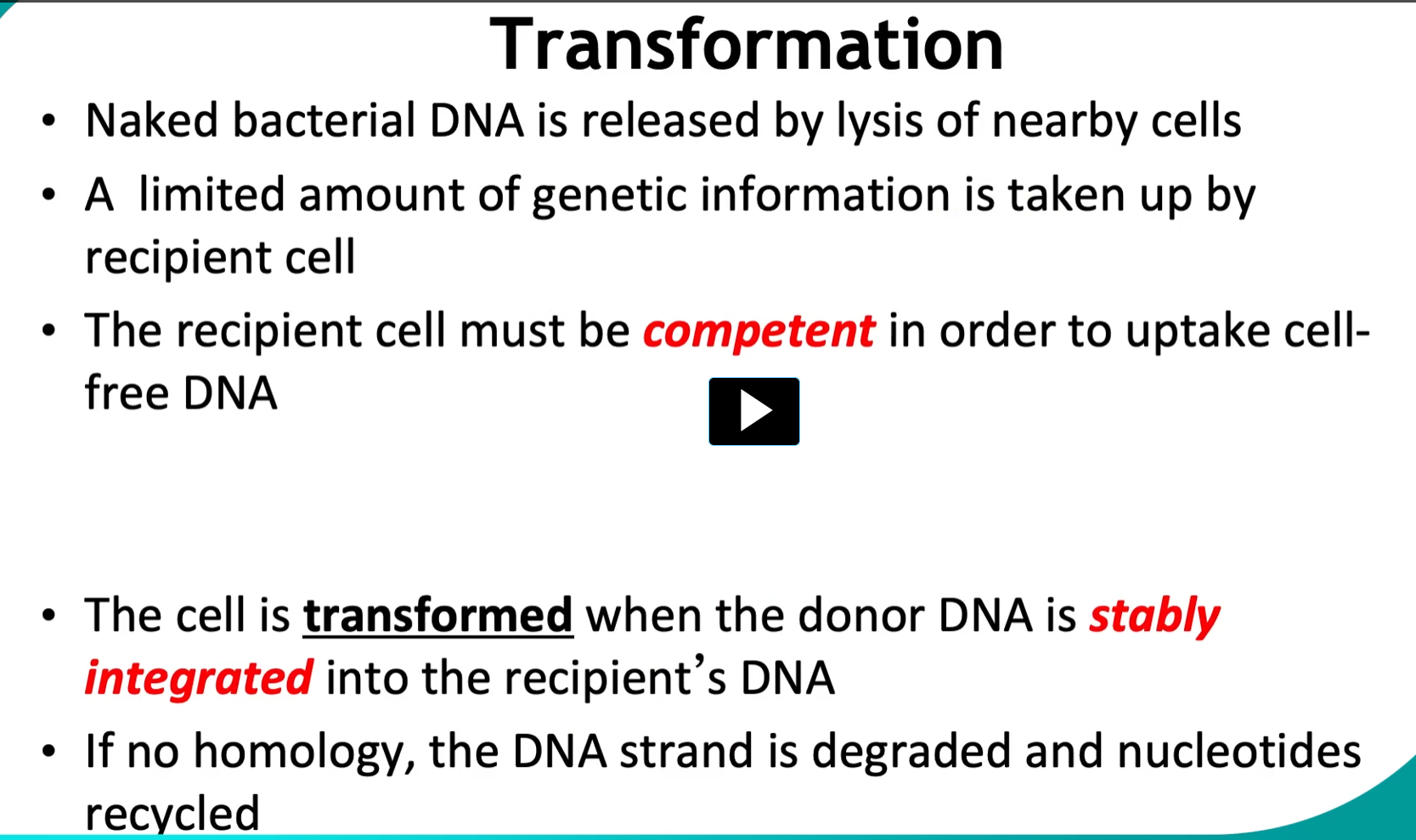 Transformation

• Naked bacterial DNA is released by lysis of nearby cells

• A limited amount of genetic information is taken up by recipient cell

• The recipient cell must be competent in order to uptake cell-free DNA

• The cell is transformed when the donor DNA is stably integrated into the recipient's DNA

• If no homology, the DNA strand is degraded and nucleotides recycled